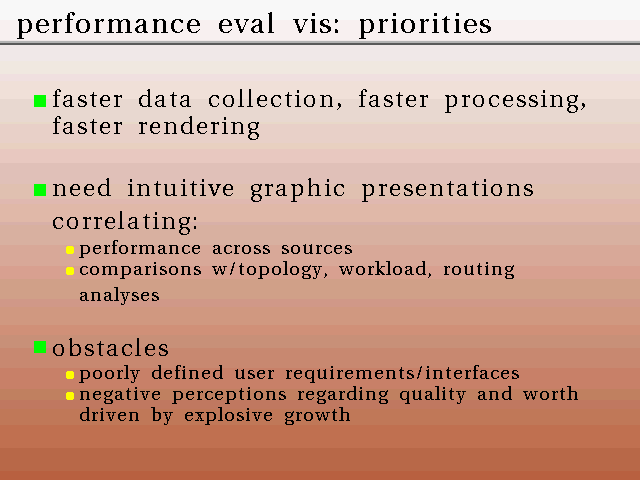 performance eval vis: priorities

faster data collection, faster processing, faster rendering

need intuitive graphic presentations correlating:

performance across sources

comparisons w/topology, workload, routing analyses

obstacles

poorly defined user requirements/interfaces

negative perceptions regarding quality and worth driven by explosive growth